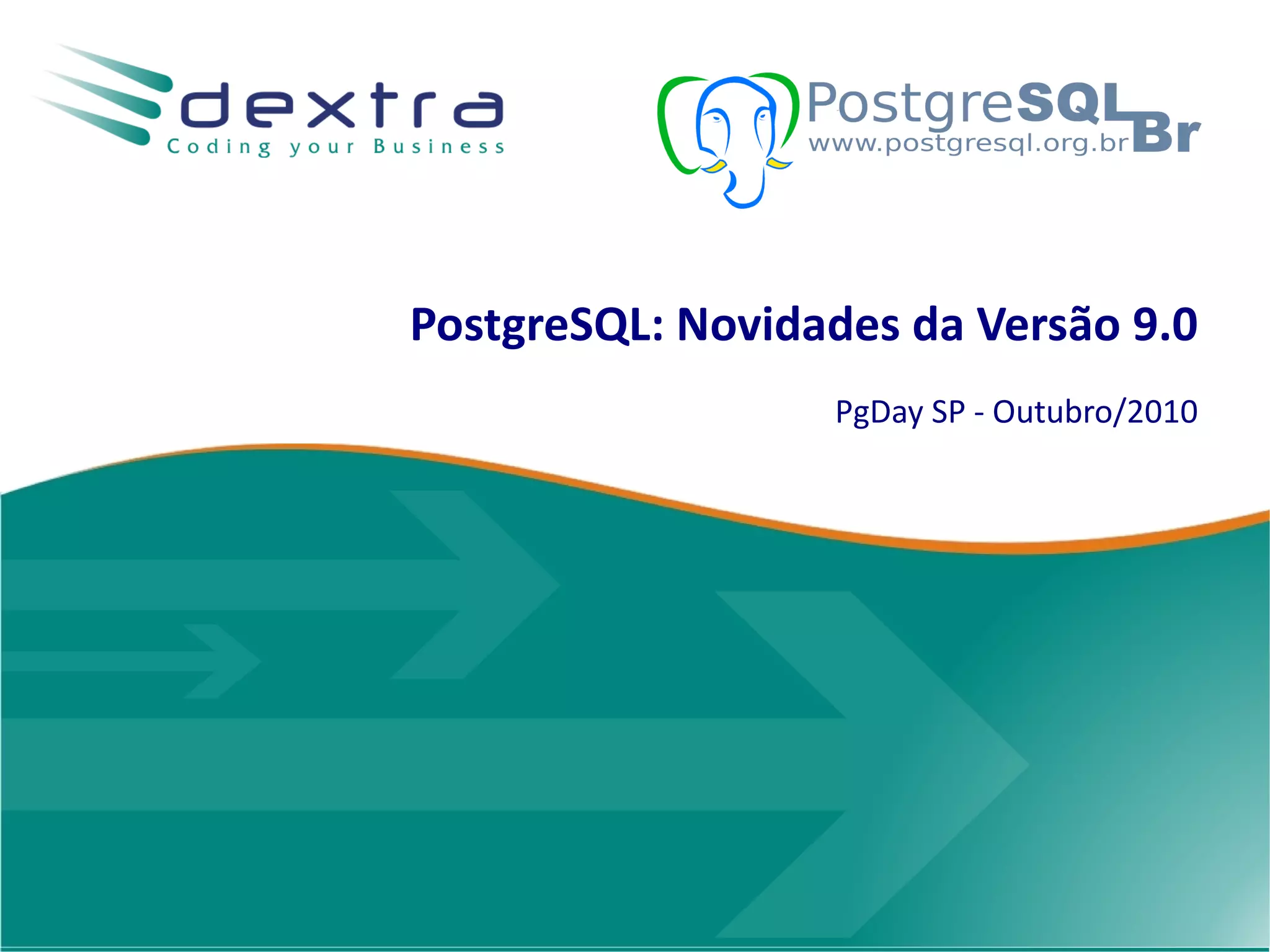 dextra
Coding your Business

PostgreSQL Br
www.postgresql.org.br

PostgreSQL: Novidades da Versão 9.0

PgDay SP - Outubro/2010